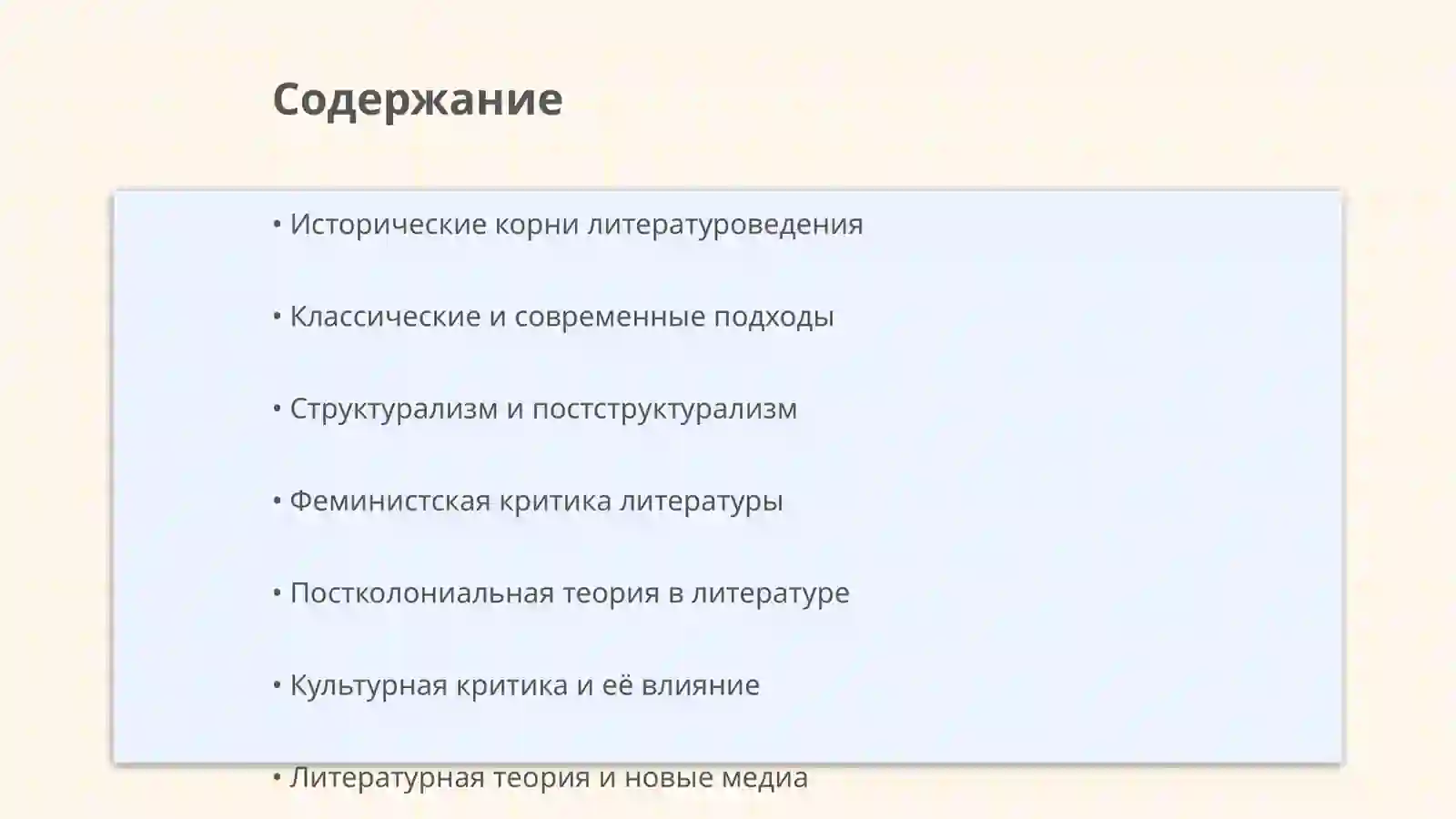 Содержание

• Исторические корни литературоведения

• Классические и современные подходы

• Структурализм и постструктурализм

• Феминистская критика литературы

• Постколониальная теория в литературе

• Культурная критика и её влияние

• Литературная теория и новые медиа